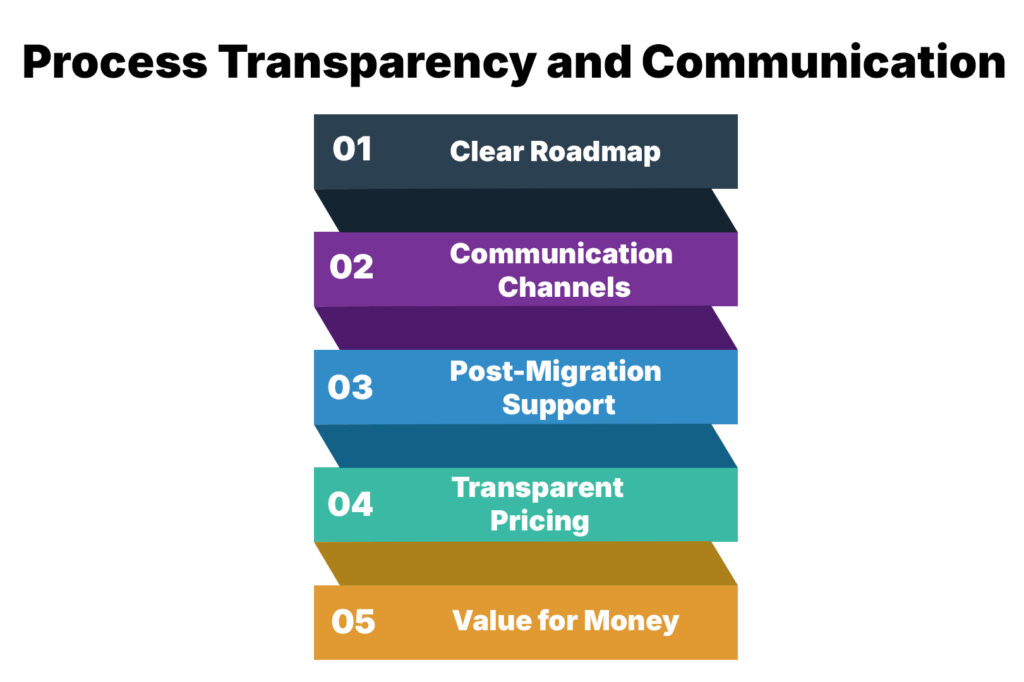 Process Transparency and Communication

01 Clear Roadmap

02 Communication Channels

03 Post-Migration Support

04 Transparent Pricing

05 Value for Money